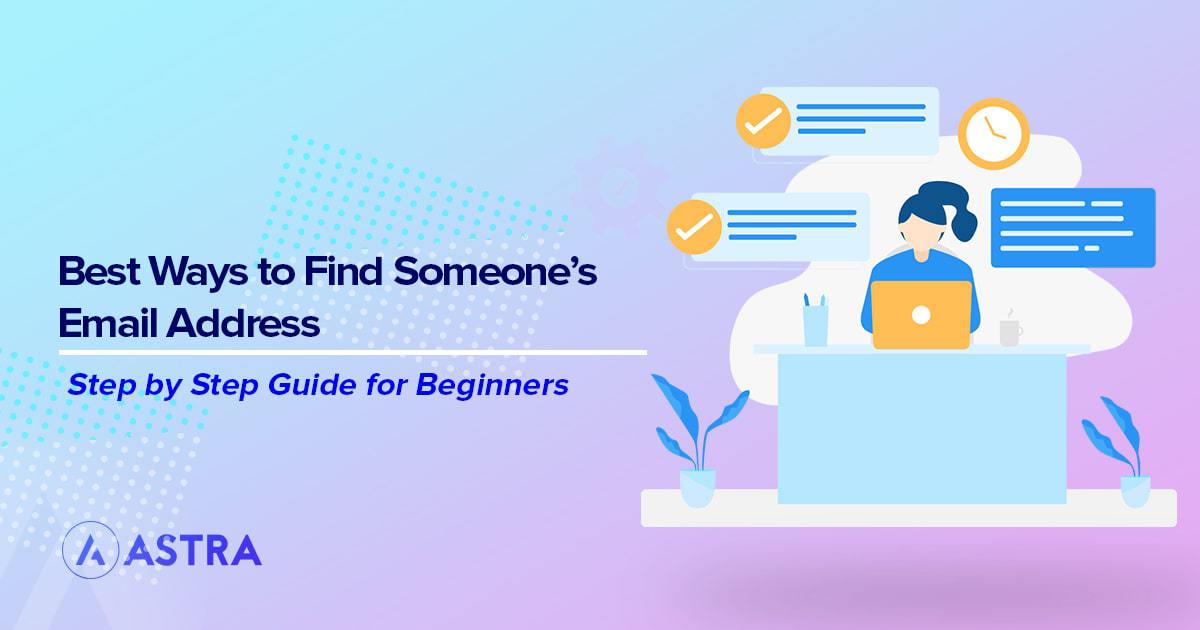 Best Ways to Find Someone's Email Address

Step by Step Guide for Beginners

ASTRA